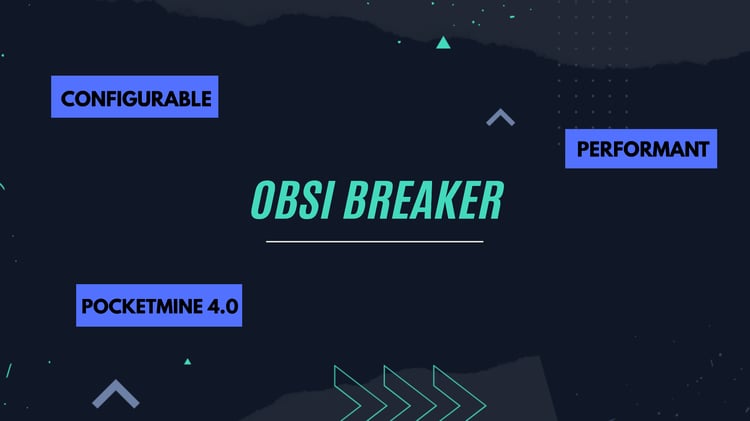 CONFIGURABLE

PERFORMANT

OBSI BREAKER

POCKETMINE 4.0